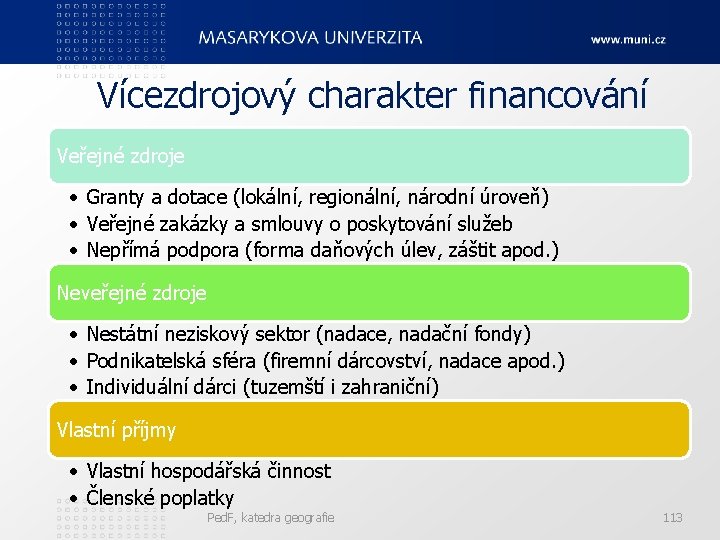 MASARYKOVA UNIVERZITA

www.muni.cz

Vícezdrojový charakter financování

Veřejné zdroje

• Granty a dotace (lokální, regionální, národní úroveň)
• Veřejné zakázky a smlouvy o poskytování služeb
• Nepřímá podpora (forma daňových úlev, záštit apod.)

Neveřejné zdroje

• Nestátní neziskový sektor (nadace, nadační fondy)
• Podnikatelská sféra (firemní dárcovství, nadace apod.)
• Individuální dárci (tuzemští i zahraniční)

Vlastní příjmy

• Vlastní hospodářská činnost
• Členské poplatky

PedF, katedra geografie

113